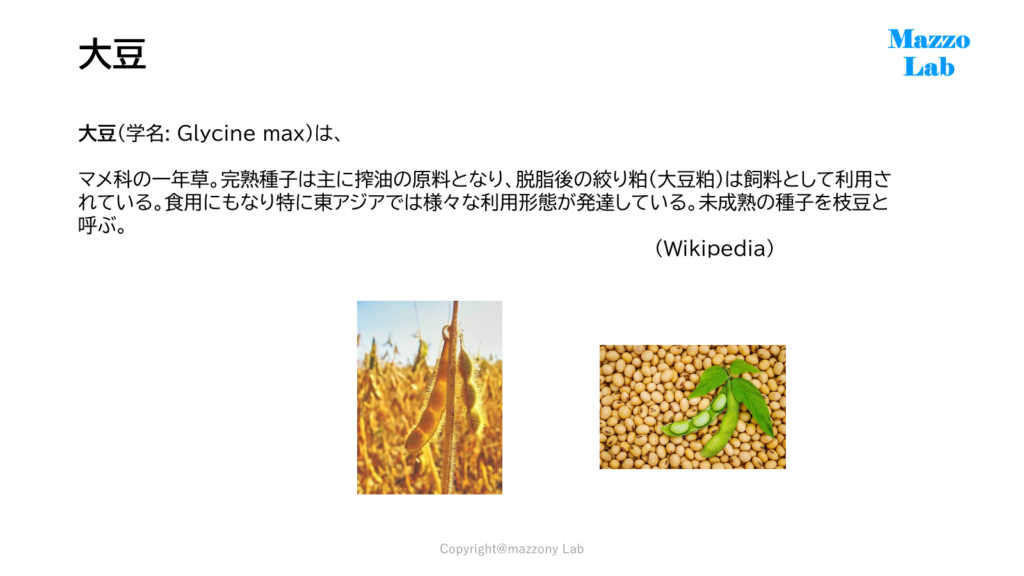 大豆

Mazzo
Lab

大豆(学名: Glycine max)は、

マメ科の一年草。完熟種子は主に搾油の原料となり、脱脂後の絞り粕(大豆粕)は飼料として利用されている。食用にもなり特に東アジアでは様々な利用形態が発達している。未成熟の種子を枝豆と呼ぶ。

(Wikipedia)

Copyright@mazzony Lab